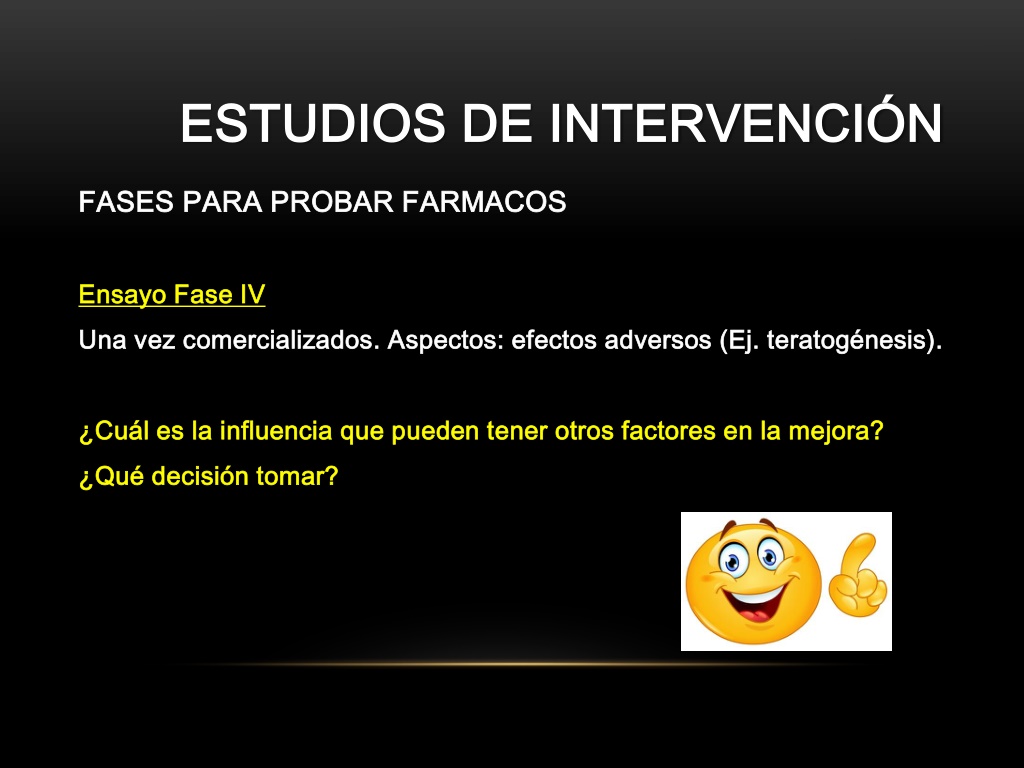 ESTUDIOS DE INTERVENCIÓN

FASES PARA PROBAR FARMACOS

Ensayo Fase IV

Una vez comercializados. Aspectos: efectos adversos (Ej. teratogénesis).

¿Cuál es la influencia que pueden tener otros factores en la mejora?

¿Qué decisión tomar?